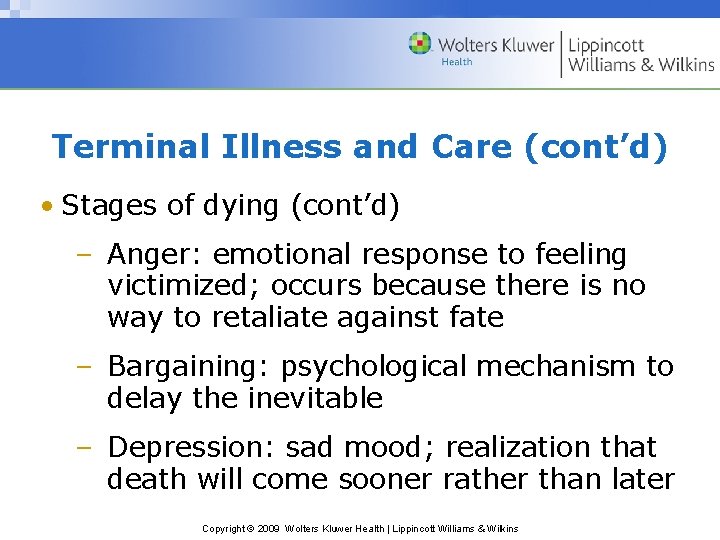 Wolters Kluwer Health | Lippincott Williams & Wilkins

Terminal Illness and Care (cont’d)

• Stages of dying (cont’d)

– Anger: emotional response to feeling victimized; occurs because there is no way to retaliate against fate

– Bargaining: psychological mechanism to delay the inevitable

– Depression: sad mood; realization that death will come sooner rather than later

Copyright © 2009 Wolters Kluwer Health | Lippincott Williams & Wilkins